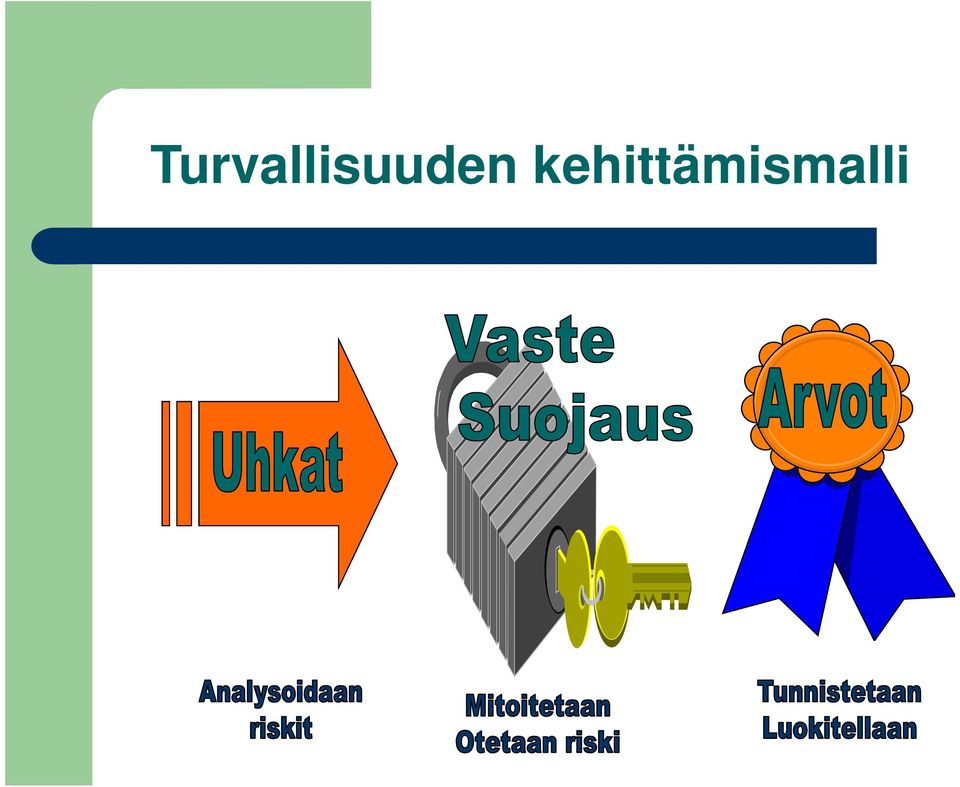 Turvallisuuden kehittämismalli

Uhkat

Vaste
Suojaus

Arvot

Analysoidaan riskit

Mitoitetaan
Otetaan riski

Tunnistetaan
Luokitellaan